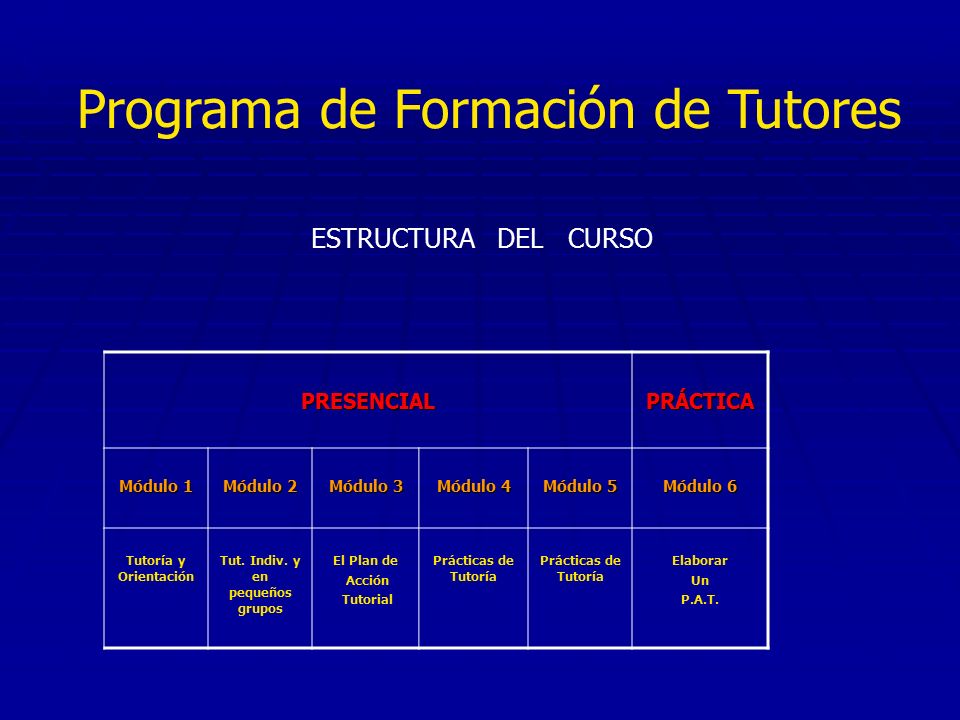 Programa de Formación de Tutores

ESTRUCTURA DEL CURSO

| PRESENCIAL | | | | | PRÁCTICA |
|---|---|---|---|---|---|
| Módulo 1 | Módulo 2 | Módulo 3 | Módulo 4 | Módulo 5 | Módulo 6 |
| Tutoría y Orientación | Tut. Indiv. y en pequeños grupos | El Plan de Acción Tutorial | Prácticas de Tutoría | Prácticas de Tutoría | Elaborar Un P.A.T. |